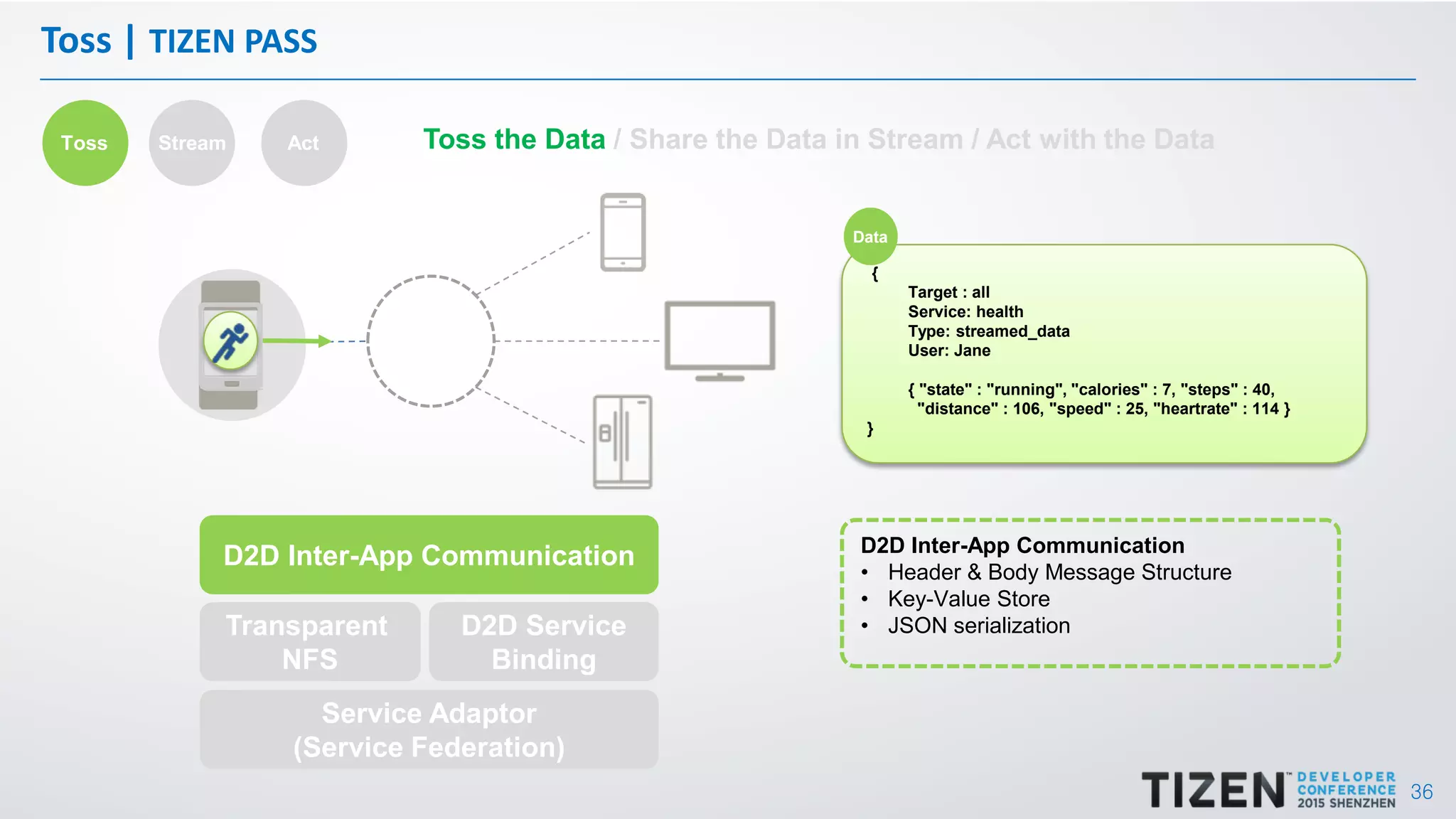 Toss | TIZEN PASS

Toss Stream Act

Toss the Data / Share the Data in Stream / Act with the Data

Data

{
Target : all
Service: health
Type: streamed_data
User: Jane

{ "state" : "running", "calories" : 7, "steps" : 40, "distance" : 106, "speed" : 25, "heartrate" : 114 }
}

D2D Inter-App Communication

Transparent NFS

D2D Service Binding

Service Adaptor (Service Federation)

D2D Inter-App Communication
• Header & Body Message Structure
• Key-Value Store
• JSON serialization

TIZEN™ DEVELOPER CONFERENCE 2015 SHENZHEN

36